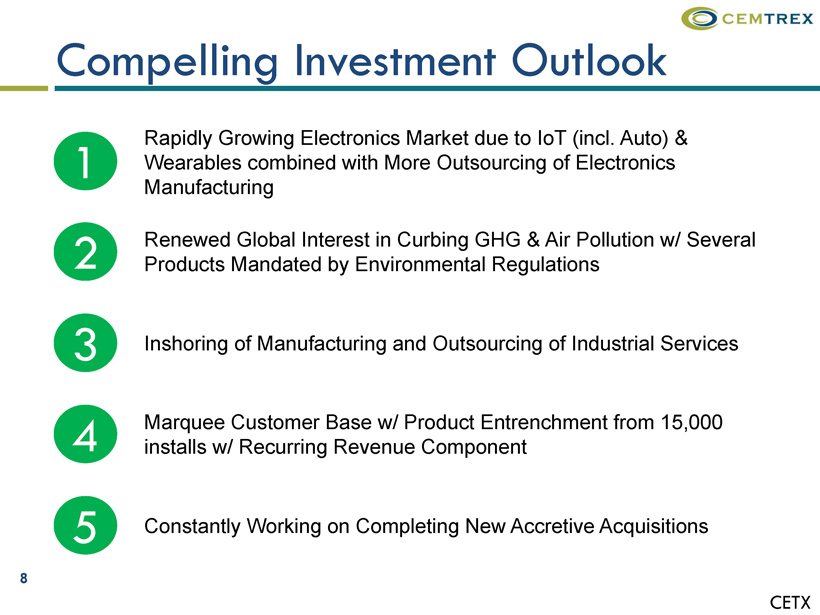 CEMTREX

Compelling Investment Outlook

1

Rapidly Growing Electronics Market due to IoT (incl. Auto) & Wearables combined with More Outsourcing of Electronics Manufacturing

2

Renewed Global Interest in Curbing GHG & Air Pollution w/ Several Products Mandated by Environmental Regulations

3

Inshoring of Manufacturing and Outsourcing of Industrial Services

4

Marquee Customer Base w/ Product Entrenchment from 15,000 installs w/ Recurring Revenue Component

5

Constantly Working on Completing New Accretive Acquisitions

8

CETX